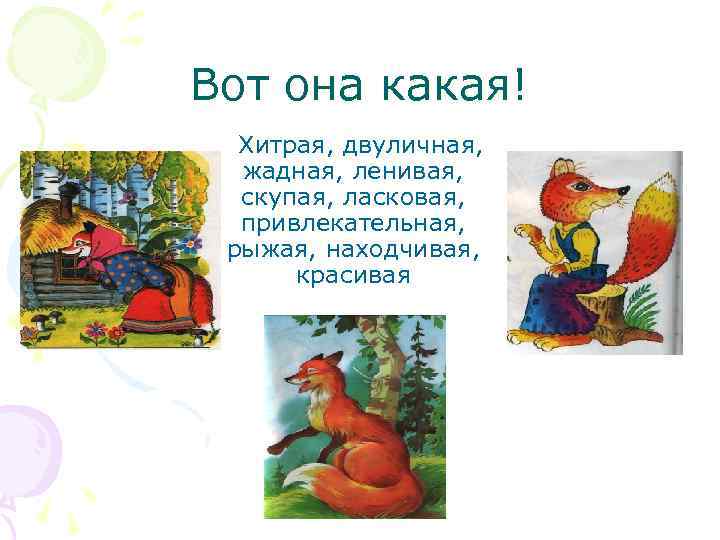 Вот она какая!

Хитрая, двуличная, жадная, ленивая, скупая, ласковая, привлекательная, рыжая, находчивая, красивая